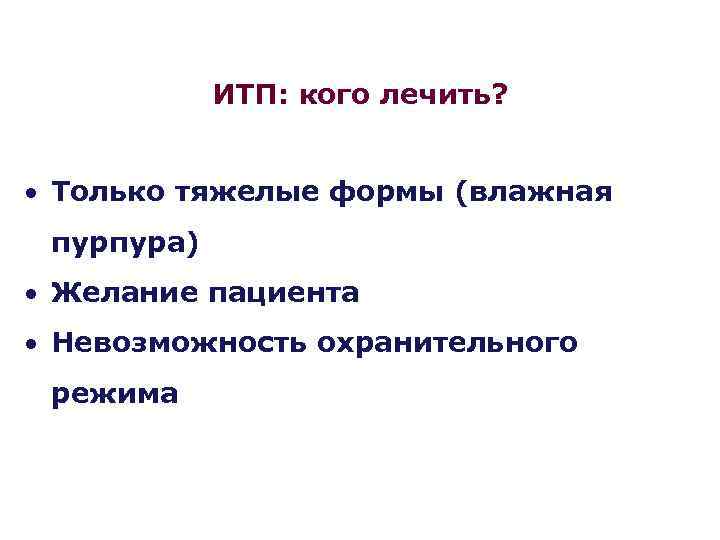 ИТП: кого лечить?

• Только тяжелые формы (влажная пурпура)
• Желание пациента
• Невозможность охранительного режима